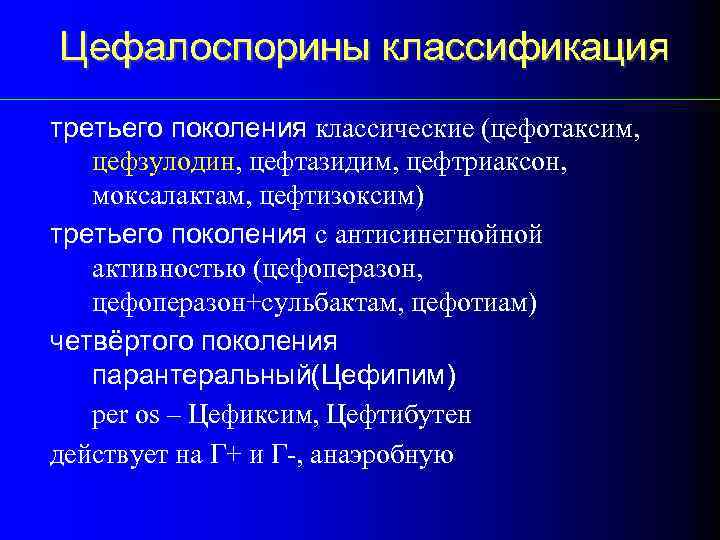 Цефалоспорины классификация

третьего поколения классические (цефотаксим, цефзулодин, цефтазидим, цефтриаксон, моксалактам, цефтизоксим)

третьего поколения с антисинегнойной активностью (цефоперазон, цефоперазон+сульбактам, цефотиам)

четвёртого поколения парантеральный(Цефипим)

per os – Цефиксим, Цефтибутен

действует на Г+ и Г-, анаэробную